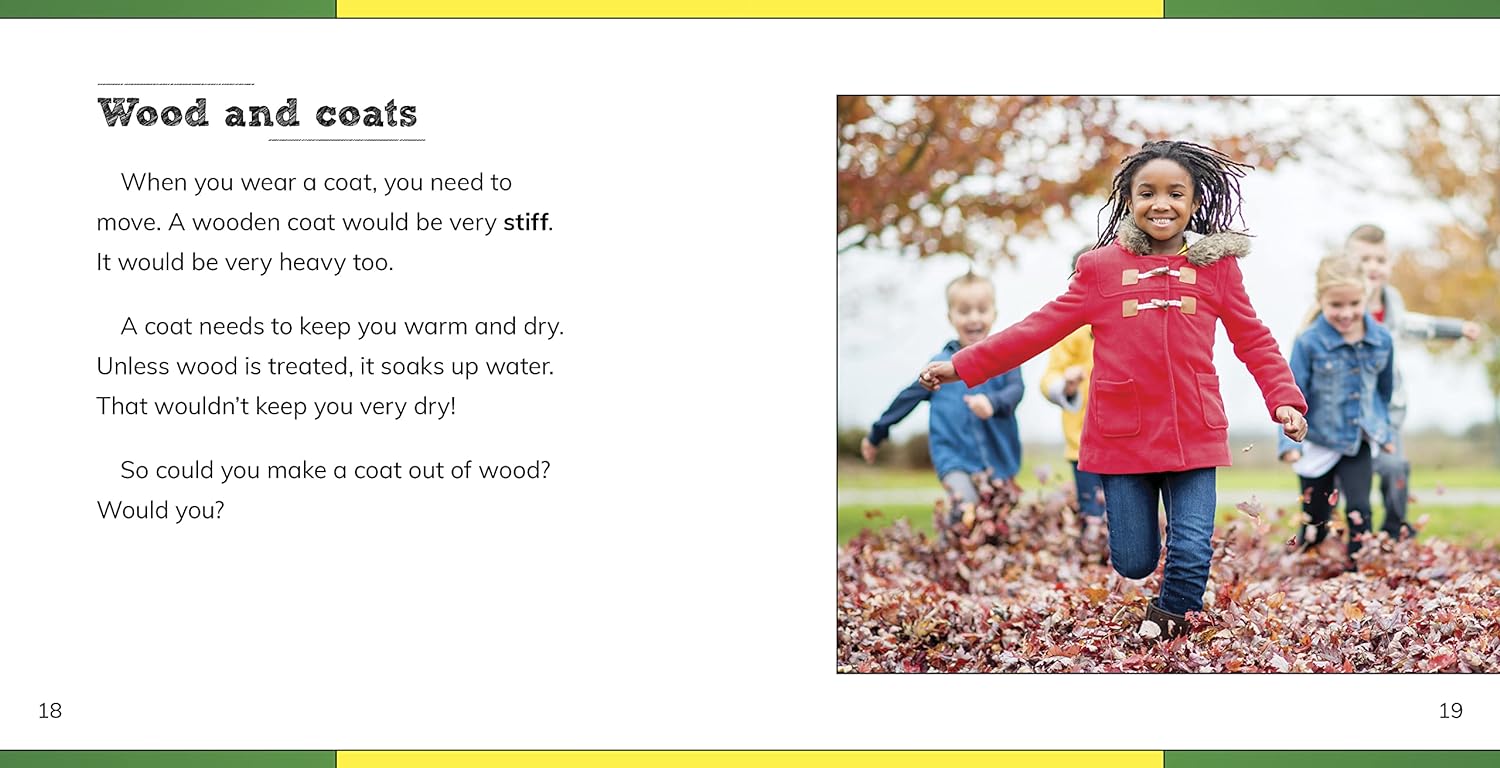 Wood and coats

When you wear a coat, you need to move. A wooden coat would be very stiff. It would be very heavy too.

A coat needs to keep you warm and dry. Unless wood is treated, it soaks up water. That wouldn't keep you very dry!

So could you make a coat out of wood? Would you?

18

19